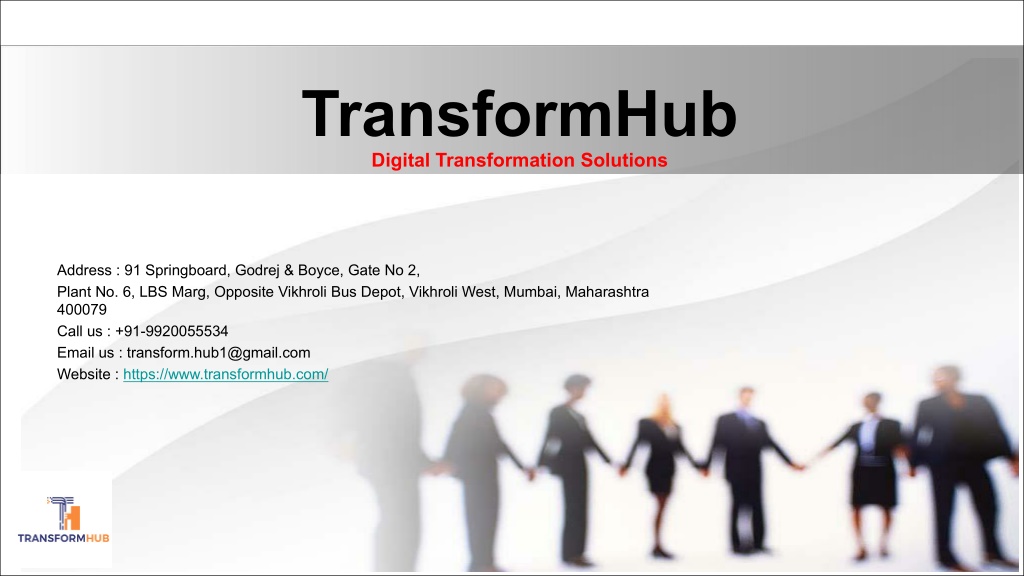 TransformHub
Digital Transformation Solutions

Address : 91 Springboard, Godrej & Boyce, Gate No 2,
Plant No. 6, LBS Marg, Opposite Vikhroli Bus Depot, Vikhroli West, Mumbai, Maharashtra 400079
Call us : +91-9920055534
Email us : transform.hub1@gmail.com
Website : https://www.transformhub.com/

TRANSFORMHUB